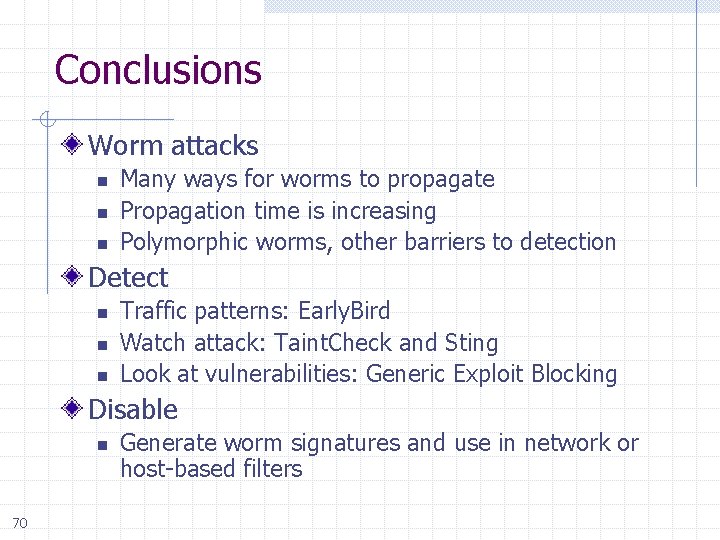 Conclusions

Worm attacks
- Many ways for worms to propagate
- Propagation time is increasing
- Polymorphic worms, other barriers to detection

Detect
- Traffic patterns: EarlyBird
- Watch attack: TaintCheck and Sting
- Look at vulnerabilities: Generic Exploit Blocking

Disable
- Generate worm signatures and use in network or host-based filters

70